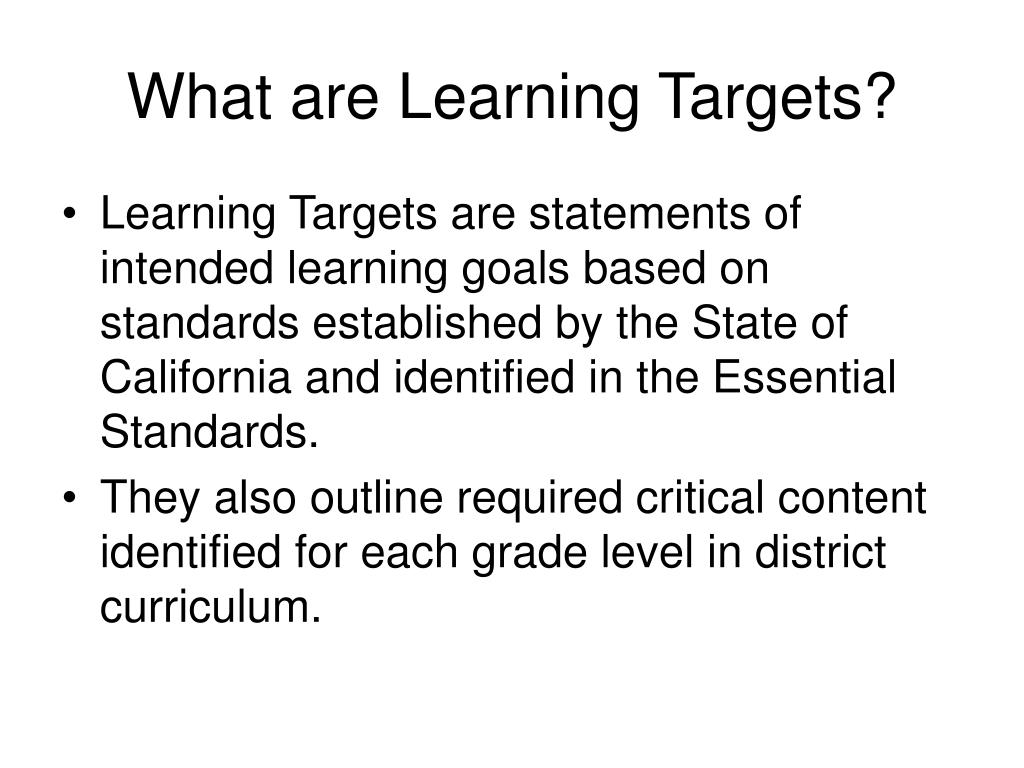 What are Learning Targets?

• Learning Targets are statements of intended learning goals based on standards established by the State of California and identified in the Essential Standards.

• They also outline required critical content identified for each grade level in district curriculum.